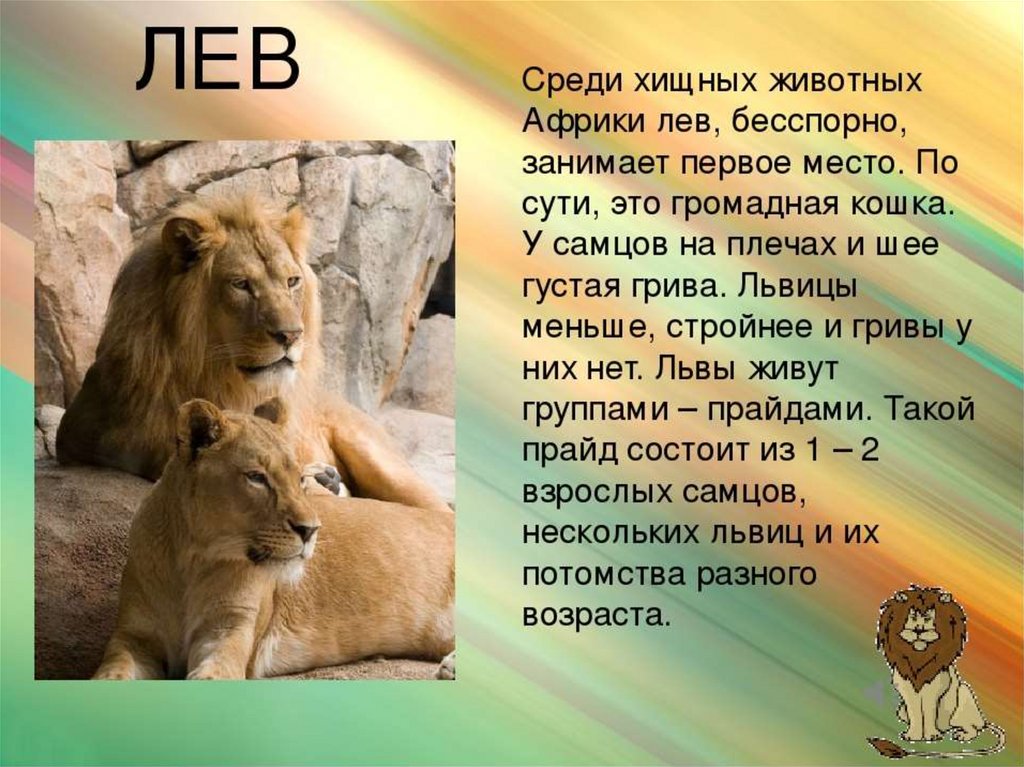 ЛЕВ

Среди хищных животных Африки лев, бесспорно, занимает первое место. По сути, это громадная кошка. У самцов на плечах и шее густая грива. Львицы меньше, стройнее и гривы у них нет. Львы живут группами – прайдами. Такой прайд состоит из 1 – 2 взрослых самцов, нескольких львиц и их потомства разного возраста.